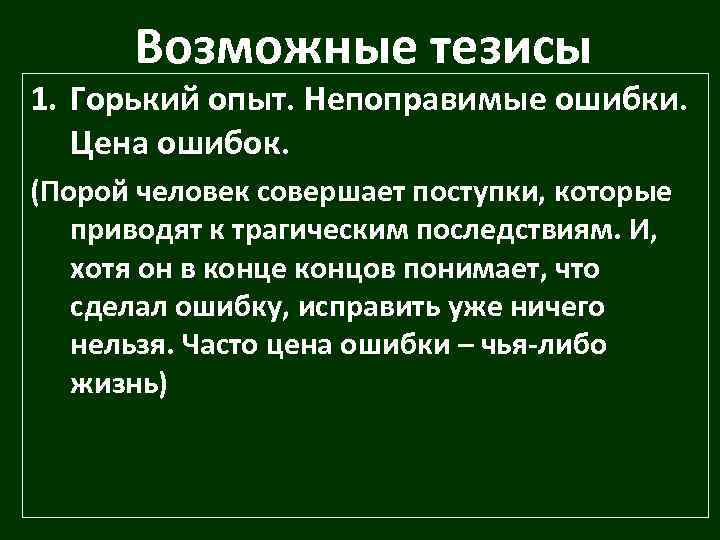 Возможные тезисы

1. Горький опыт. Непоправимые ошибки. Цена ошибок.

(Порой человек совершает поступки, которые приводят к трагическим последствиям. И, хотя он в конце концов понимает, что сделал ошибку, исправить уже ничего нельзя. Часто цена ошибки – чья-либо жизнь)